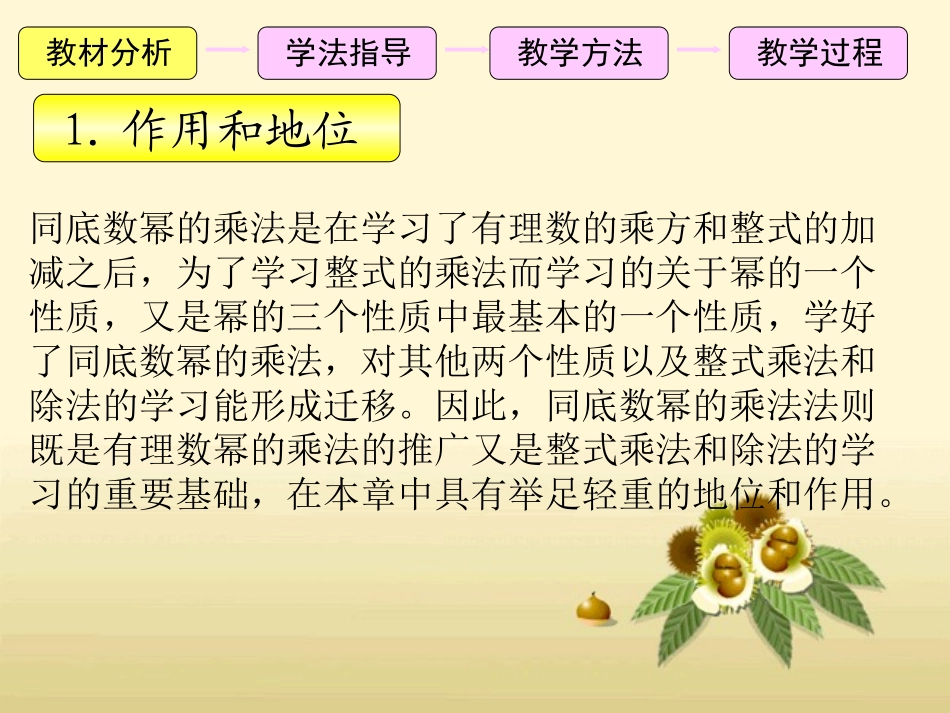 教材分析

学法指导

教学方法

教学过程

1. 作用和地位

同底数幂的乘法是在学习了有理数的乘方和整式的加减之后，为了学习整式的乘法而学习的关于幂的一个性质，又是幂的三个性质中最基本的一个性质，学好了同底数幂的乘法，对其他两个性质以及整式乘法和除法的学习能形成迁移。因此，同底数幂的乘法法则既是有理数幂的乘法的推广又是整式乘法和除法的学习的重要基础，在本章中具有举足轻重的地位和作用。